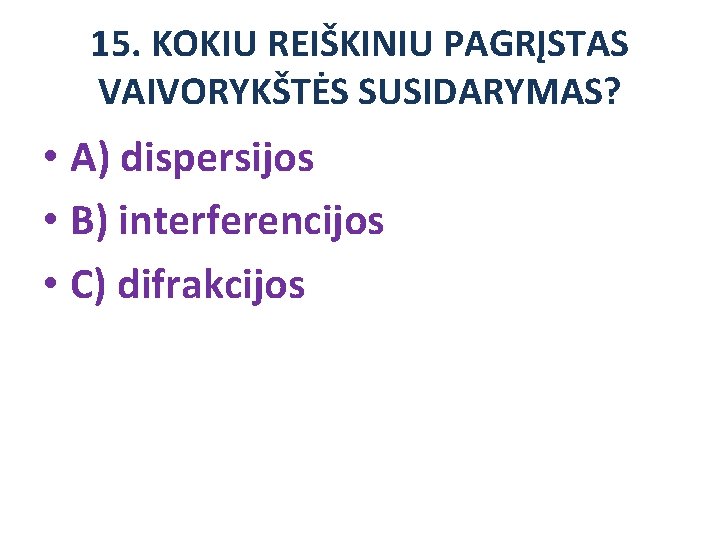 15. KOKIU REIŠKINIU PAGRĮSTAS VAIVORYKŠTĖS SUSIDARYMAS?

• A) dispersijos
• B) interferencijos
• C) difrakcijos